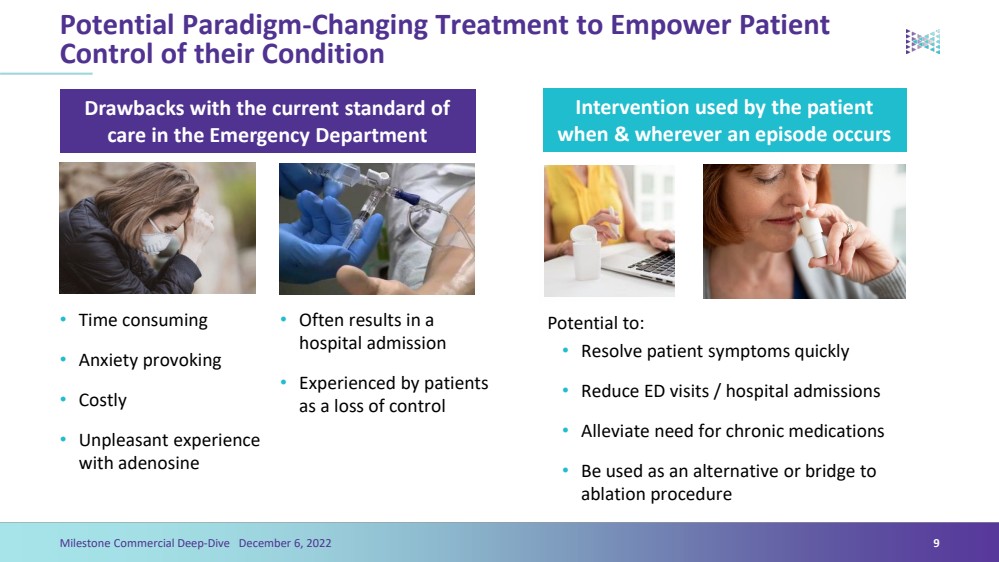 Potential Paradigm-Changing Treatment to Empower Patient Control of their Condition

Drawbacks with the current standard of care in the Emergency Department

• Time consuming
• Anxiety provoking
• Costly
• Unpleasant experience with adenosine

• Often results in a hospital admission
• Experienced by patients as a loss of control

Intervention used by the patient when & wherever an episode occurs

Potential to:
• Resolve patient symptoms quickly
• Reduce ED visits / hospital admissions
• Alleviate need for chronic medications
• Be used as an alternative or bridge to ablation procedure

Milestone Commercial Deep-Dive December 6, 2022 9